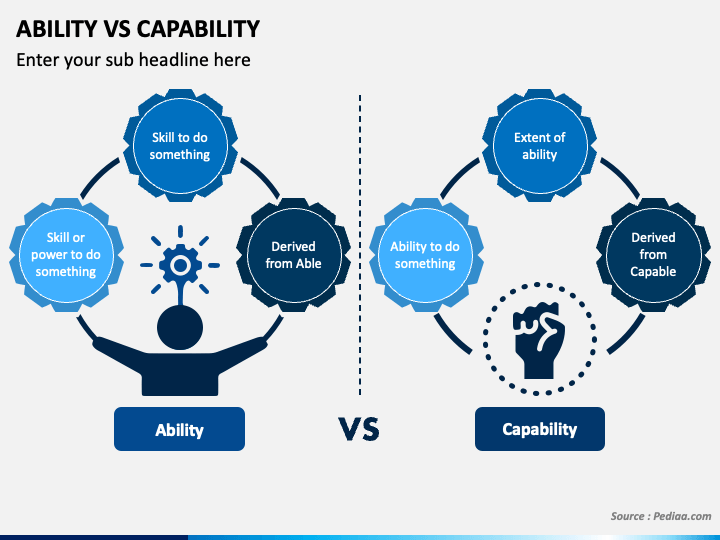 ABILITY VS CAPABILITY

Enter your sub headline here

Skill to do something

Skill or power to do something

Derived from Able

Ability

VS

Extent of ability

Ability to do something

Derived from Capable

Capability

Source : Pediaa.com